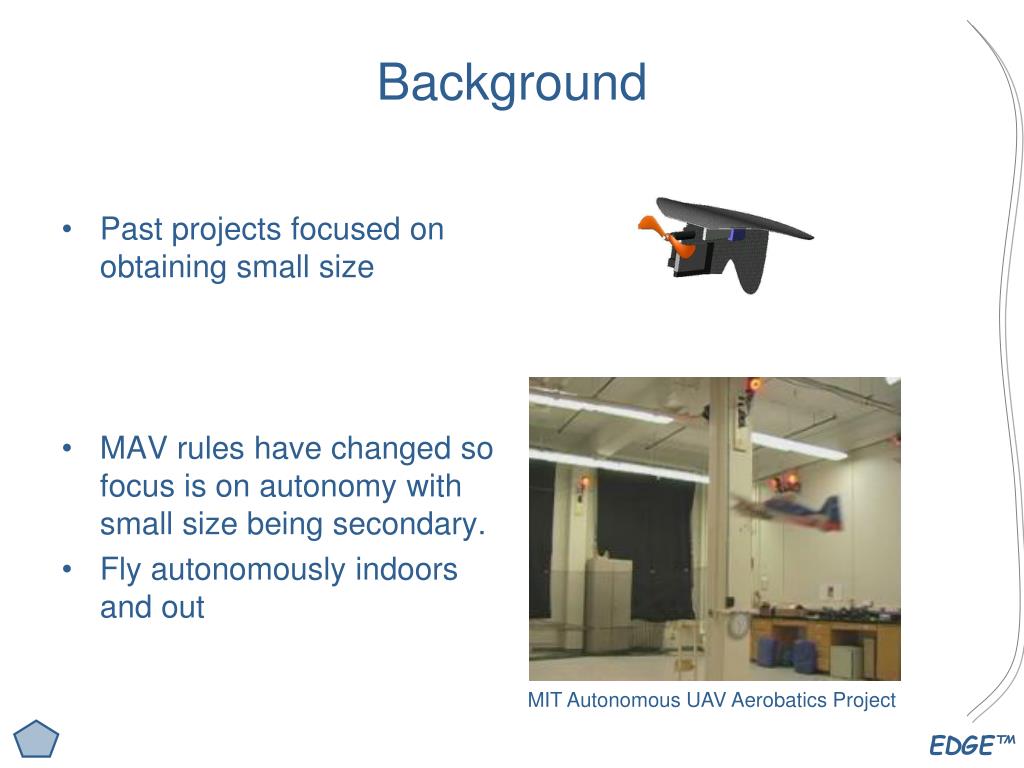 Background

• Past projects focused on obtaining small size

• MAV rules have changed so focus is on autonomy with small size being secondary.
• Fly autonomously indoors and out

MIT Autonomous UAV Aerobatics Project

EDGE™